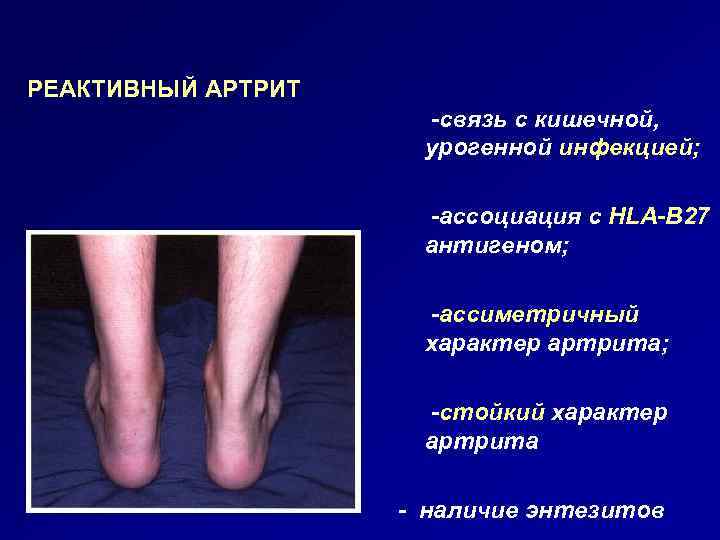 РЕАКТИВНЫЙ АРТРИТ

-связь с кишечной, урогенной инфекцией;

-ассоциация с HLA-B27 антигеном;

-ассиметричный характер артрита;

-стойкий характер артрита

- наличие энтезитов